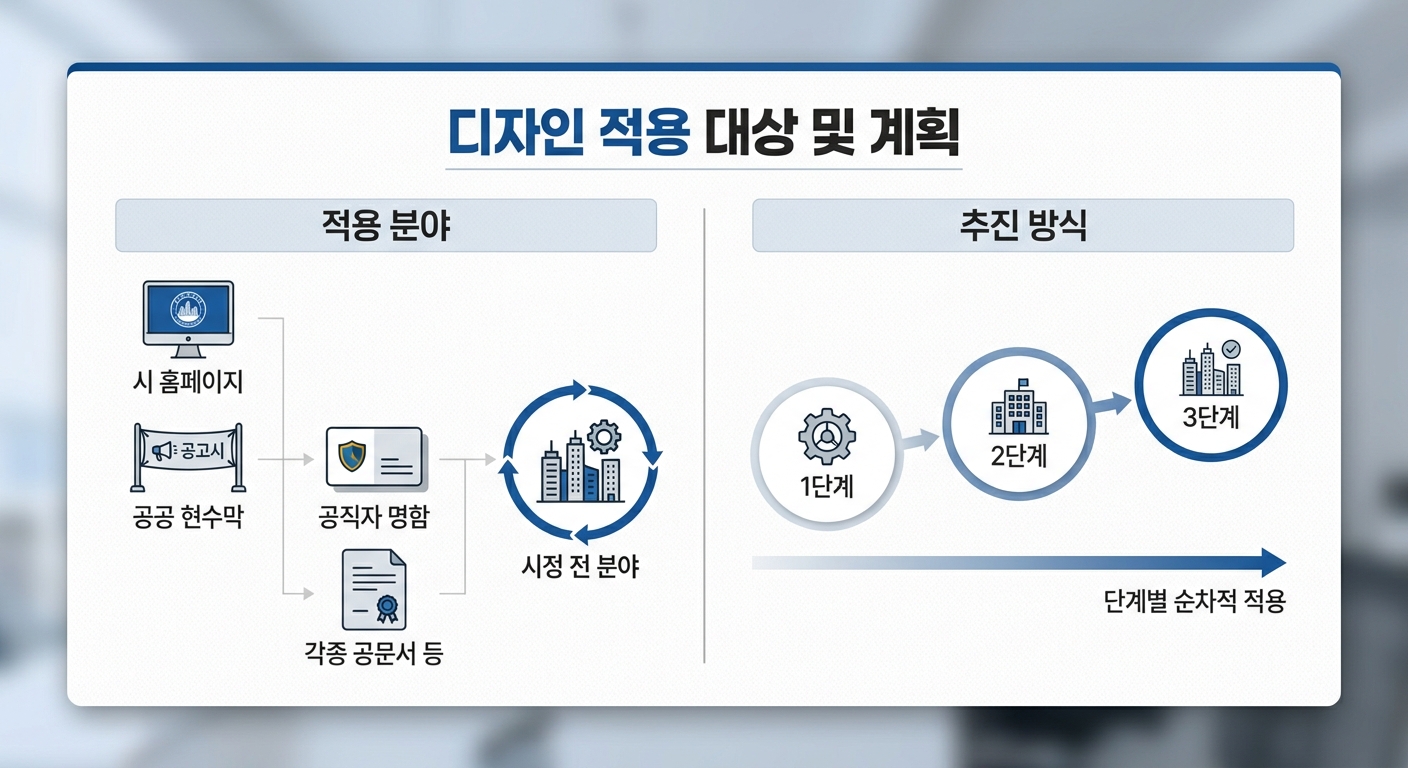 디자인 적용 대상 및 계획

적용 분야

시 홈페이지

공고시

공공 현수막

공직자 명함

각종 공문서 등

시정 전 분야

추진 방식

1단계

2단계

3단계

단계별 순차적 적용